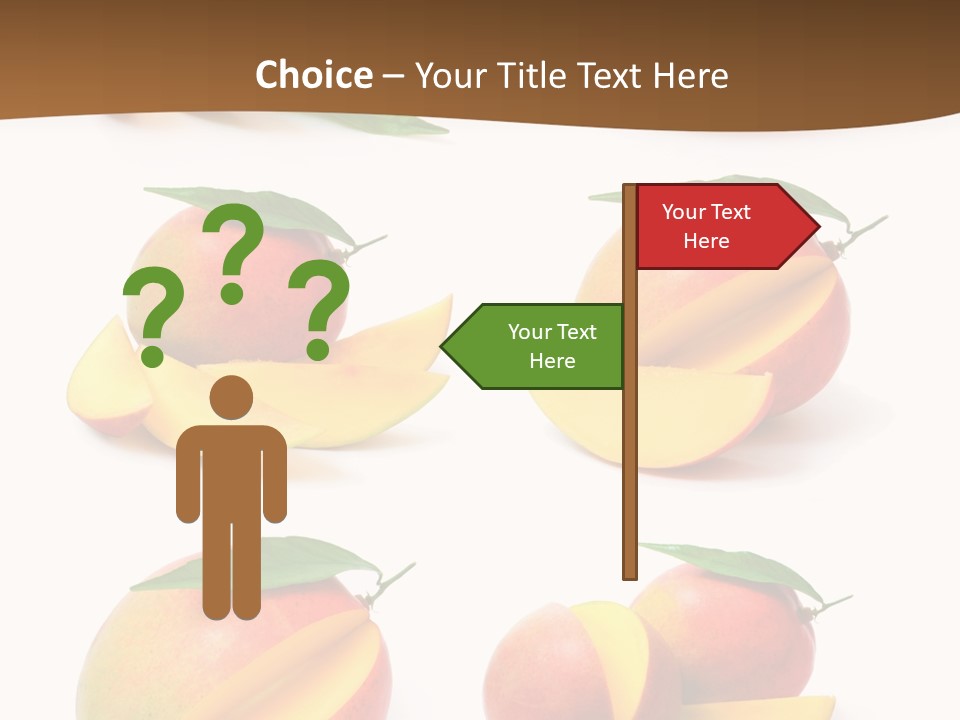 Choice – Your Title Text Here

? ? ?

Your Text Here

Your Text Here